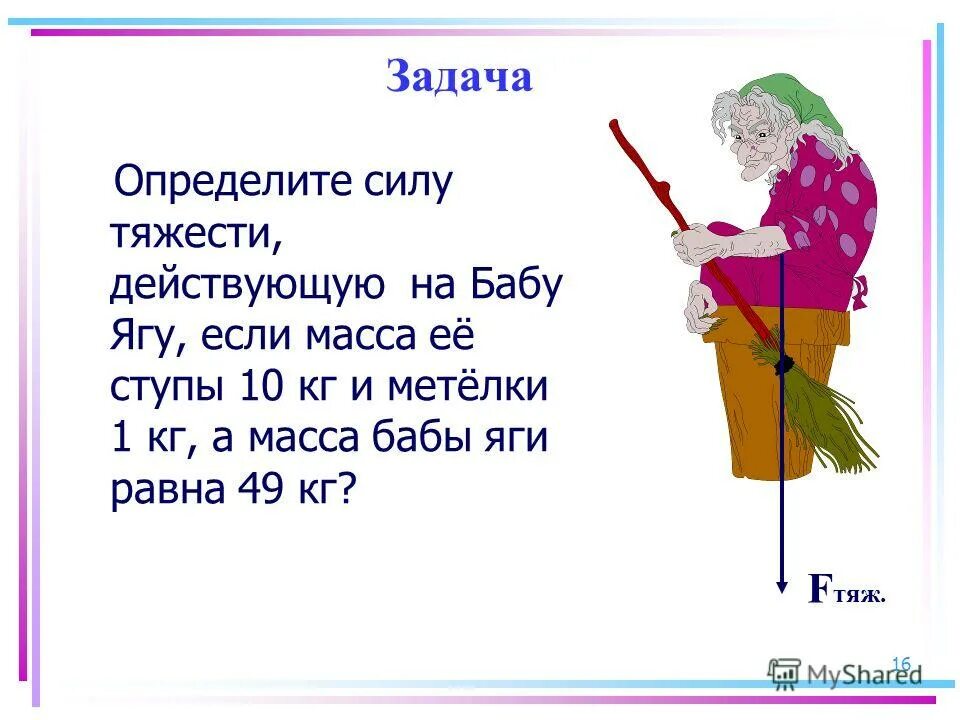 Задача

Определите силу тяжести, действующую на Бабу Ягу, если масса её ступы 10 кг и метёлки 1 кг, а масса бабы яги равна 49 кг?

$F_{тяж.}$

16

MyShared